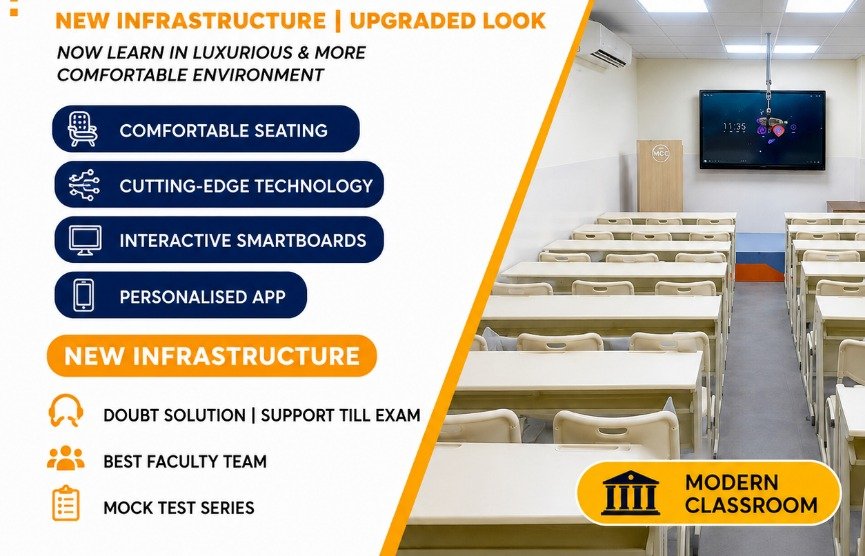 NEW INFRASTRUCTURE | UPGRADED LOOK

NOW LEARN IN LUXURIOUS & MORE COMFORTABLE ENVIRONMENT

COMFORTABLE SEATING

CUTTING-EDGE TECHNOLOGY

INTERACTIVE SMARTBOARDS

PERSONALISED APP

NEW INFRASTRUCTURE

DOUBT SOLUTION | SUPPORT TILL EXAM

BEST FACULTY TEAM

MOCK TEST SERIES

11:35

MCC

MODERN CLASSROOM